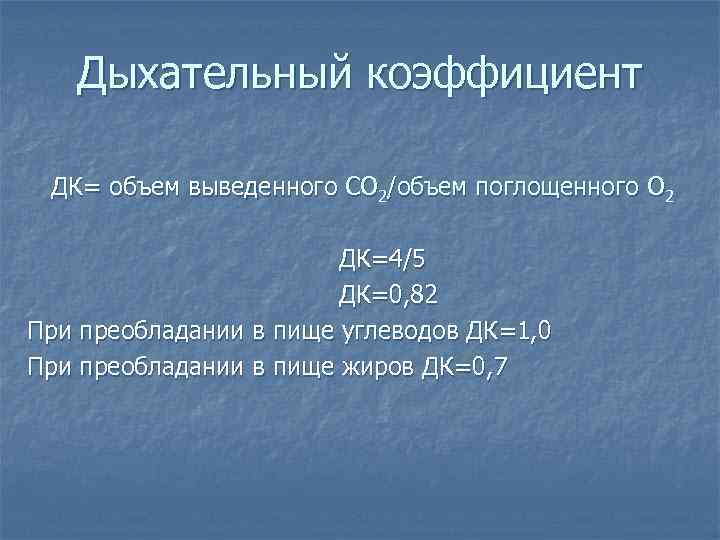 Дыхательный коэффициент

ДК= объем выведенного $CO_2$/объем поглощенного $O_2$

ДК=4/5
ДК=0,82
При преобладании в пище углеводов ДК=1,0
При преобладании в пище жиров ДК=0,7